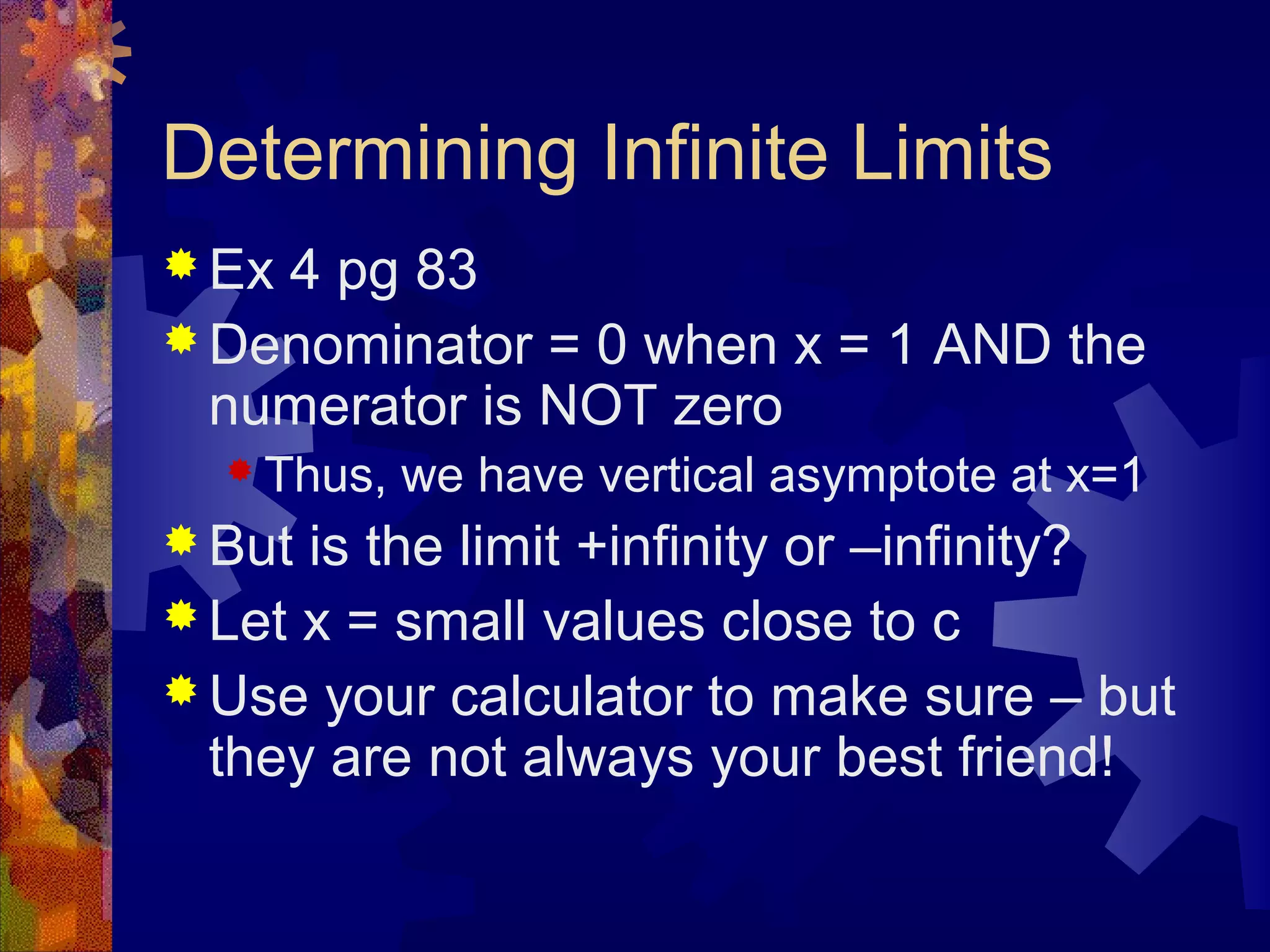 Determining Infinite Limits

Ex 4 pg 83

Denominator = 0 when x = 1 AND the numerator is NOT zero

Thus, we have vertical asymptote at x=1

But is the limit +infinity or –infinity?

Let x = small values close to c

Use your calculator to make sure – but they are not always your best friend!